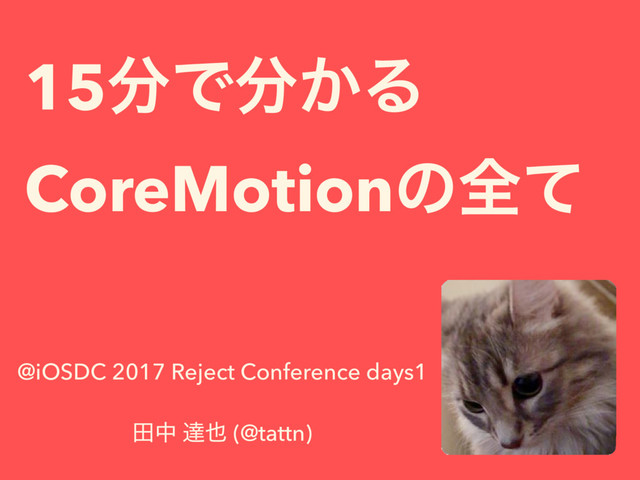 15分で分かる
CoreMotionの全て

@iOSDC 2017 Reject Conference days1

田中 達也 (@tattn)